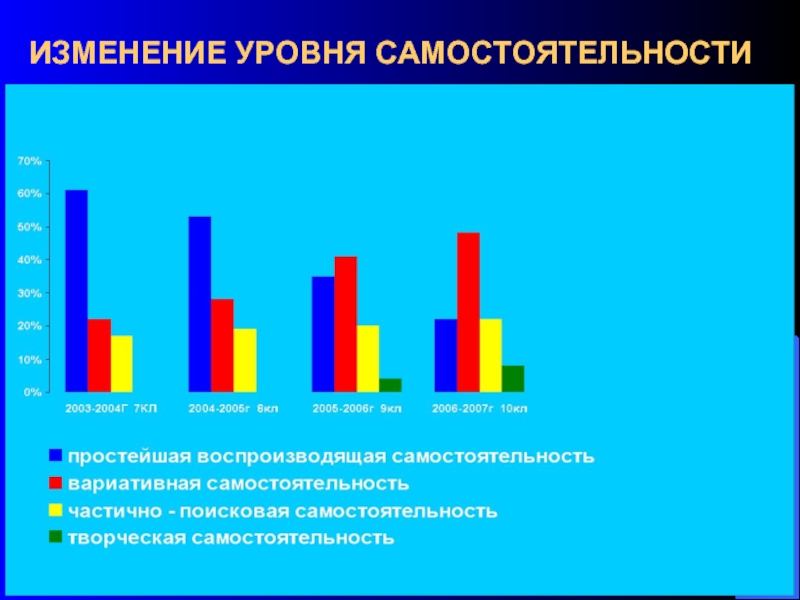 ИЗМЕНЕНИЕ УРОВНЯ САМОСТОЯТЕЛЬНОСТИ

70%
60%
50%
40%
30%
20%
10%
0%

2003-2004Г 7КЛ
2004-2005г 8кл
2005-2006г 9кл
2006-2007г 10кл

простейшая воспроизводящая самостоятельность
вариативная самостоятельность
частично - поисковая самостоятельность
творческая самостоятельность